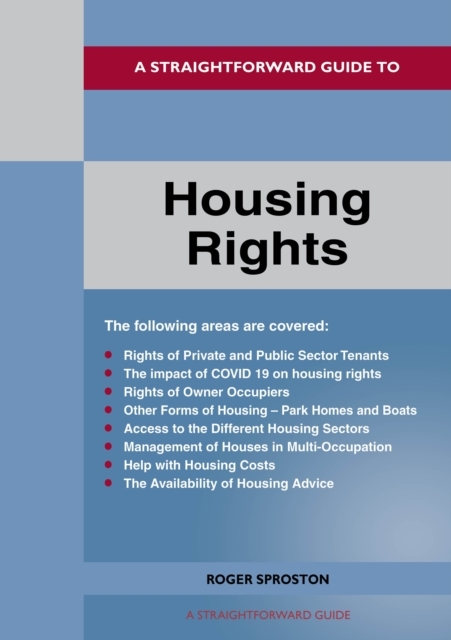 A STRAIGHTFORWARD GUIDE TO

Housing Rights

The following areas are covered:

- Rights of Private and Public Sector Tenants
- The impact of COVID 19 on housing rights
- Rights of Owner Occupiers
- Other Forms of Housing – Park Homes and Boats
- Access to the Different Housing Sectors
- Management of Houses in Multi-Occupation
- Help with Housing Costs
- The Availability of Housing Advice

ROGER SPROSTON

A STRAIGHTFORWARD GUIDE